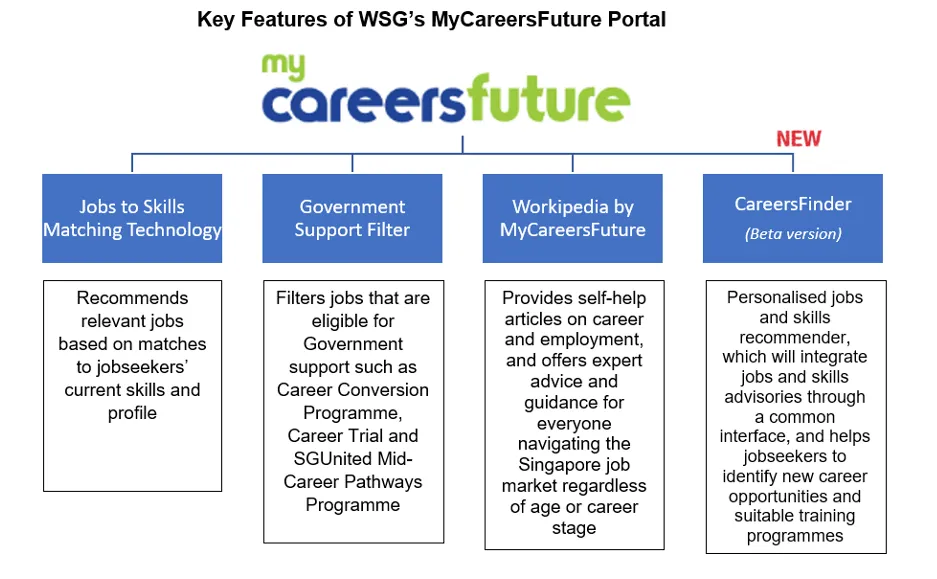 Key Features of WSG's MyCareersFuture Portal

my careersfuture

NEW

Jobs to Skills Matching Technology

Recommends relevant jobs based on matches to jobseekers' current skills and profile

Government Support Filter

Filters jobs that are eligible for Government support such as Career Conversion Programme, Career Trial and SGUnited Mid-Career Pathways Programme

Workipedia by MyCareersFuture

Provides self-help articles on career and employment, and offers expert advice and guidance for everyone navigating the Singapore job market regardless of age or career stage

CareersFinder
(Beta version)

Personalised jobs and skills recommender, which will integrate jobs and skills advisories through a common interface, and helps jobseekers to identify new career opportunities and suitable training programmes